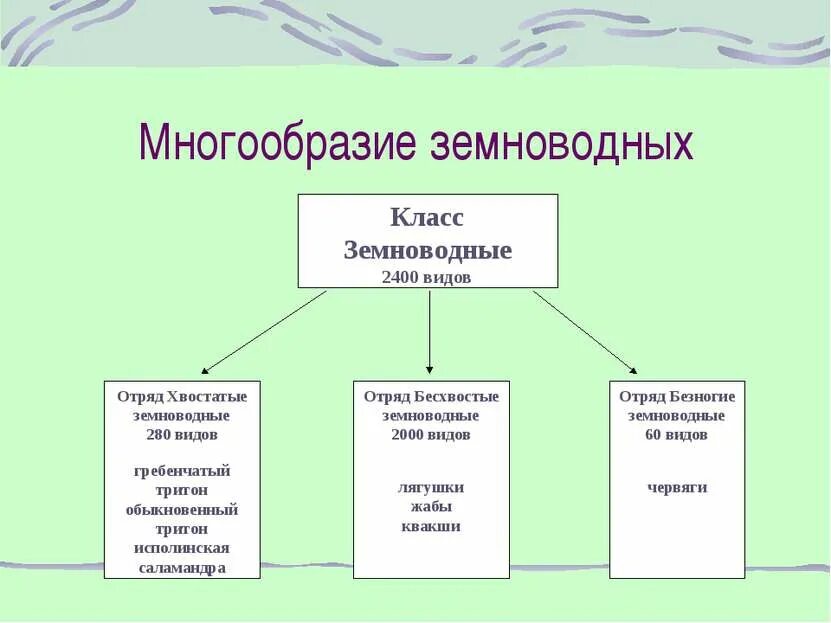 Многообразие земноводных

Класс
Земноводные
2400 видов

Отряд Хвостатые земноводные
280 видов

гребенчатый тритон
обыкновенный тритон
исполинская саламандра

Отряд Бесхвостые земноводные
2000 видов

лягушки
жабы
квакши

Отряд Безногие земноводные
60 видов

червяги